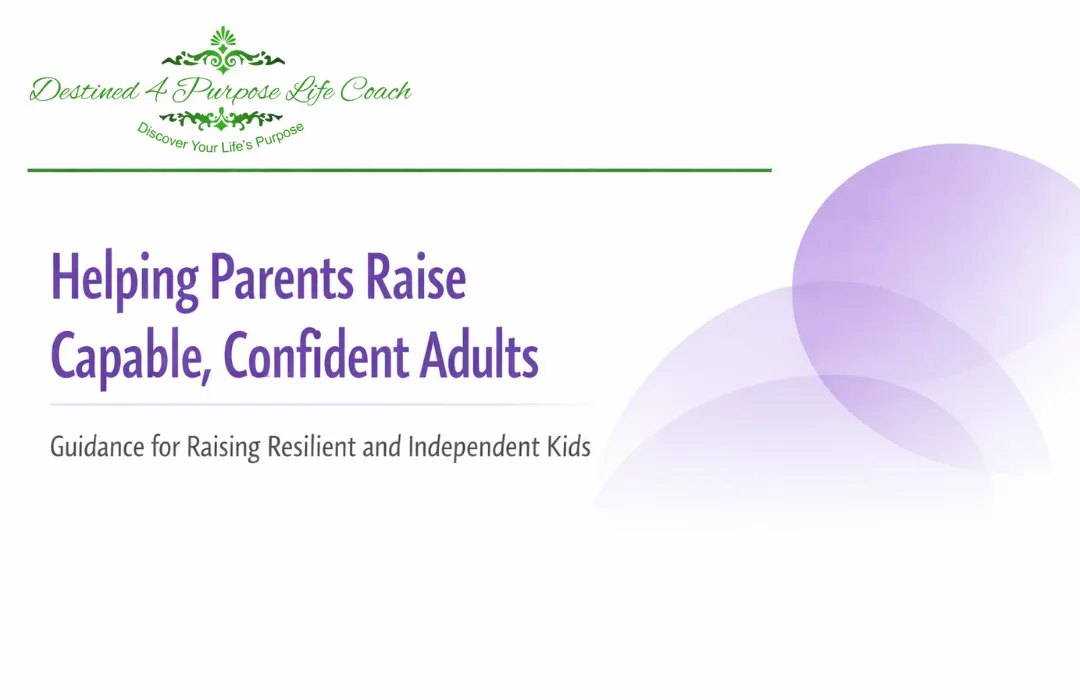 Destined 4 Purpose Life Coach
Discover Your Life's Purpose

Helping Parents Raise Capable, Confident Adults

Guidance for Raising Resilient and Independent Kids